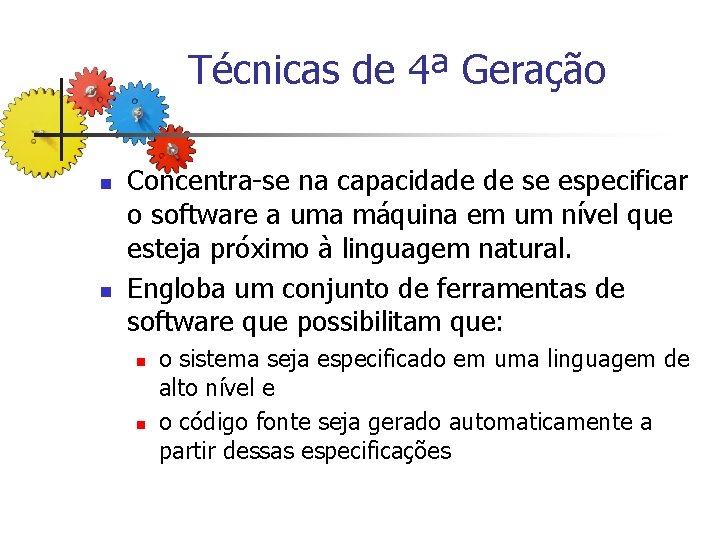 Técnicas de 4ª Geração

- Concentra-se na capacidade de se especificar o software a uma máquina em um nível que esteja próximo à linguagem natural.
- Engloba um conjunto de ferramentas de software que possibilitam que:
  - o sistema seja especificado em uma linguagem de alto nível e
  - o código fonte seja gerado automaticamente a partir dessas especificações